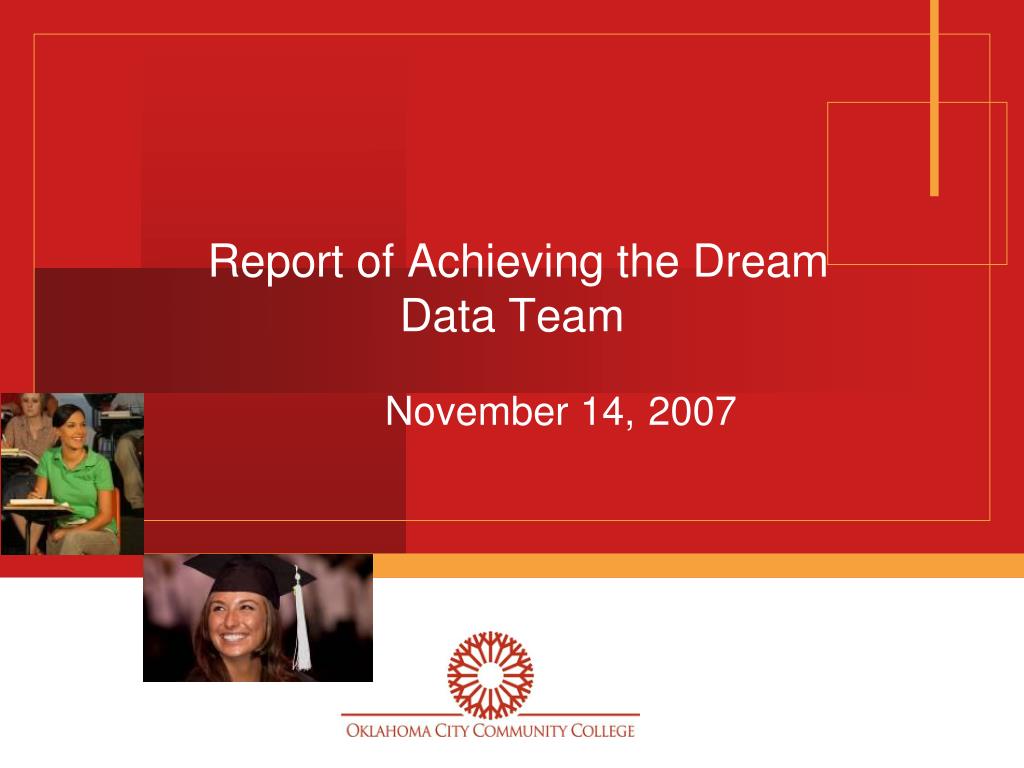 Report of Achieving the Dream Data Team

November 14, 2007

OKLAHOMA CITY COMMUNITY COLLEGE